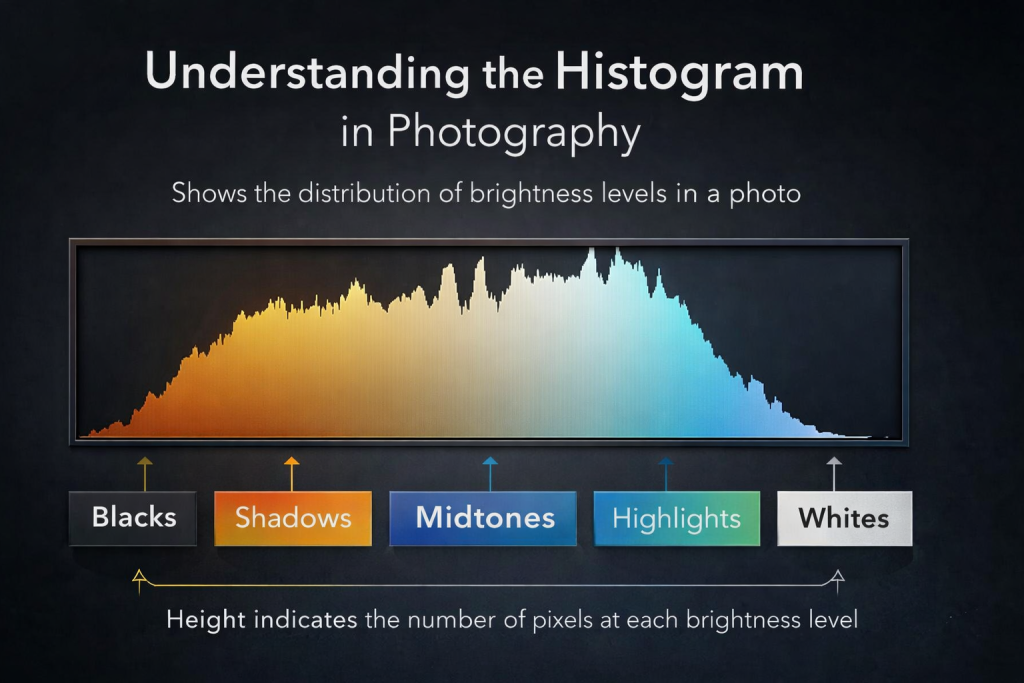 Understanding the Histogram in Photography

Shows the distribution of brightness levels in a photo

Blacks

Shadows

Midtones

Highlights

Whites

Height indicates the number of pixels at each brightness level